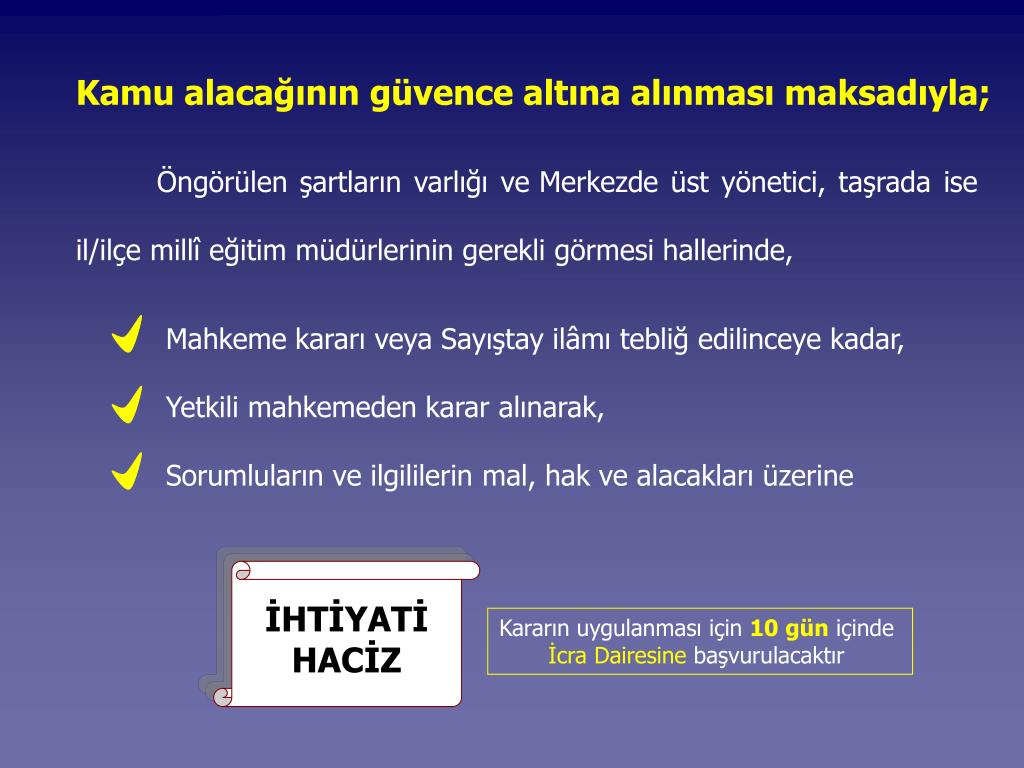 Kamu alacağının güvence altına alınması maksadıyla;

Öngörülen şartların varlığı ve Merkezde üst yönetici, taşrada ise il/ilçe millî eğitim müdürlerinin gerekli görmesi hallerinde,

Mahkeme kararı veya Sayıştay ilâmı tebliğ edilinceye kadar,

Yetkili mahkemeden karar alınarak,

Sorumluların ve ilgililerin mal, hak ve alacakları üzerine

İHTİYATİ HACİZ

Kararın uygulanması için 10 gün içinde İcra Dairesine başvurulacaktır